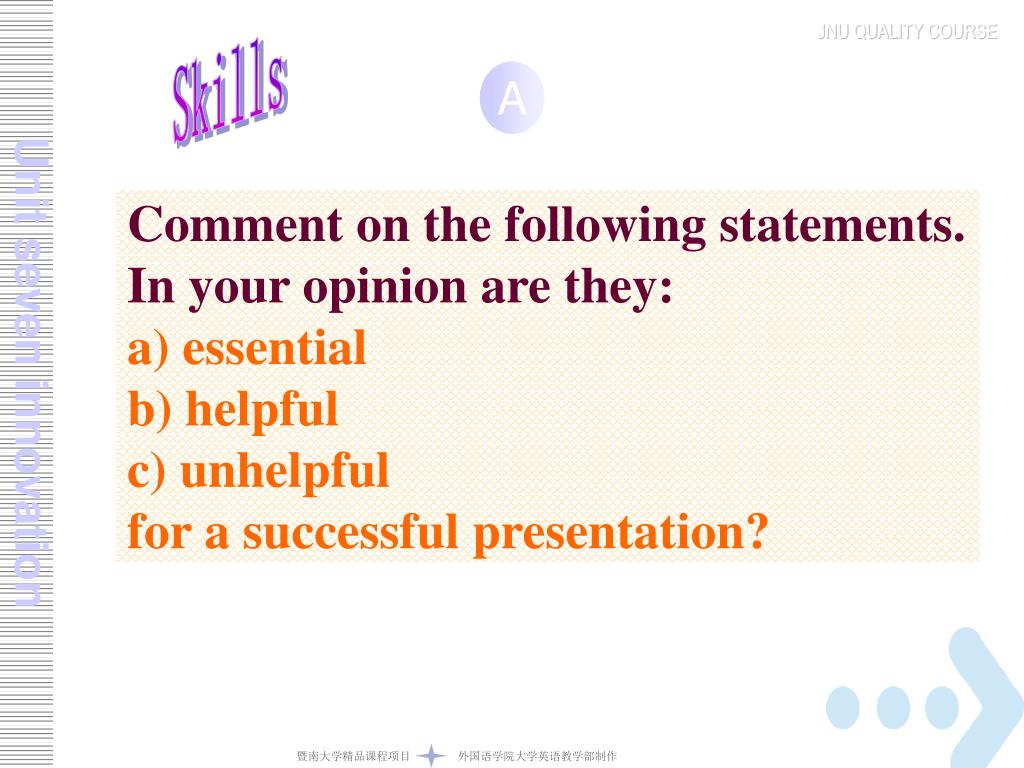 JNU QUALITY COURSE

Skills

A

Unit seven innovation

Comment on the following statements. In your opinion are they:
a) essential
b) helpful
c) unhelpful
for a successful presentation?

暨南大学精品课程项目 外国语学院大学英语教学部制作